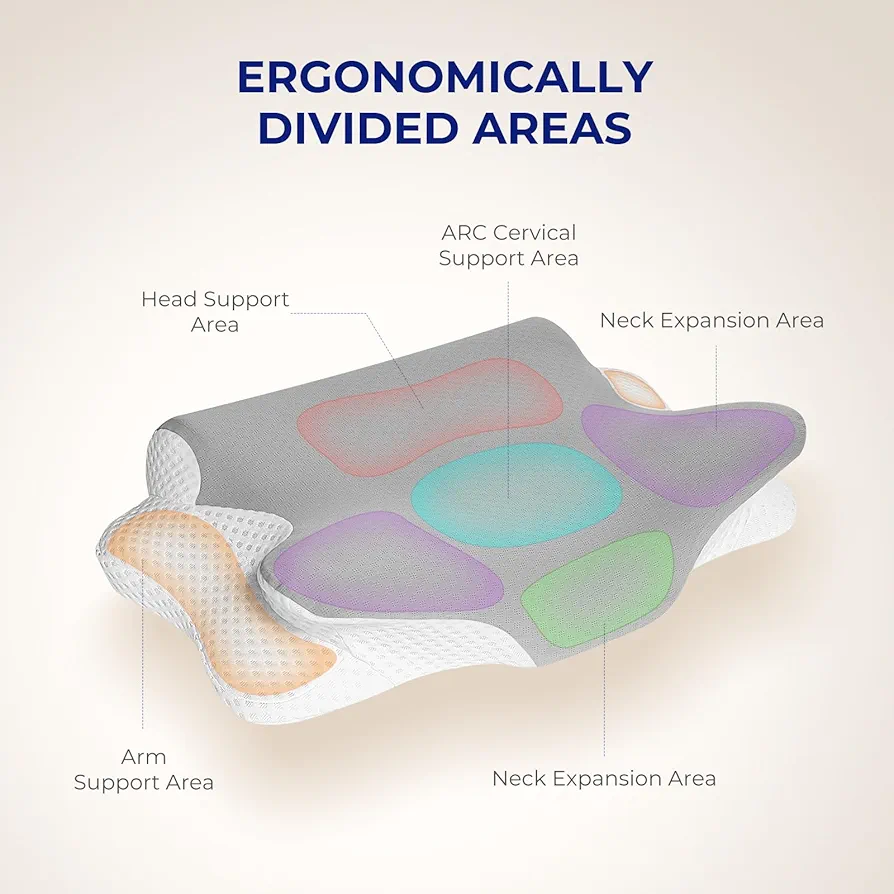 ERGONOMICALLY DIVIDED AREAS

ARC Cervical Support Area

Head Support Area

Neck Expansion Area

Arm Support Area

Neck Expansion Area